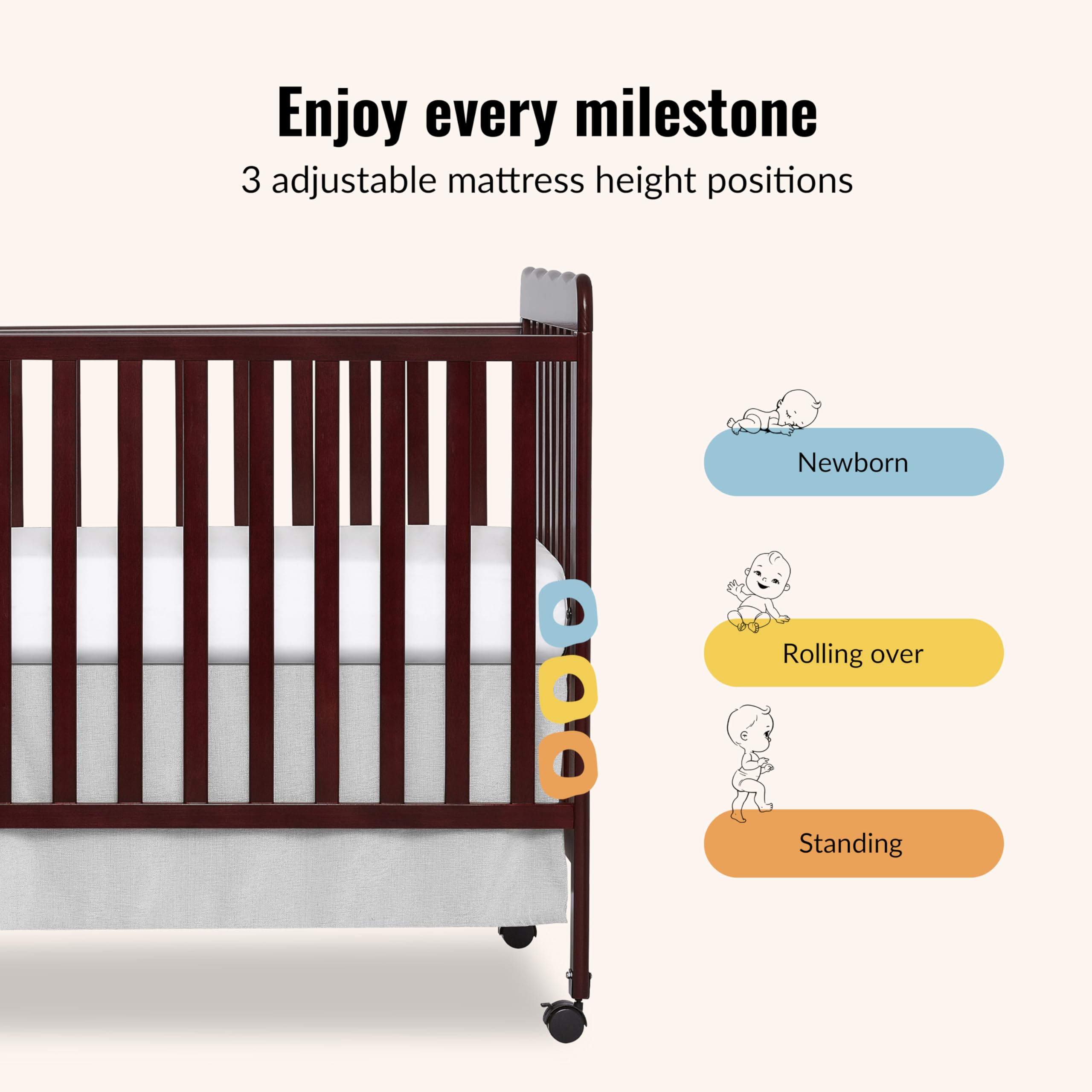 Enjoy every milestone

3 adjustable mattress height positions

Newborn

Rolling over

Standing